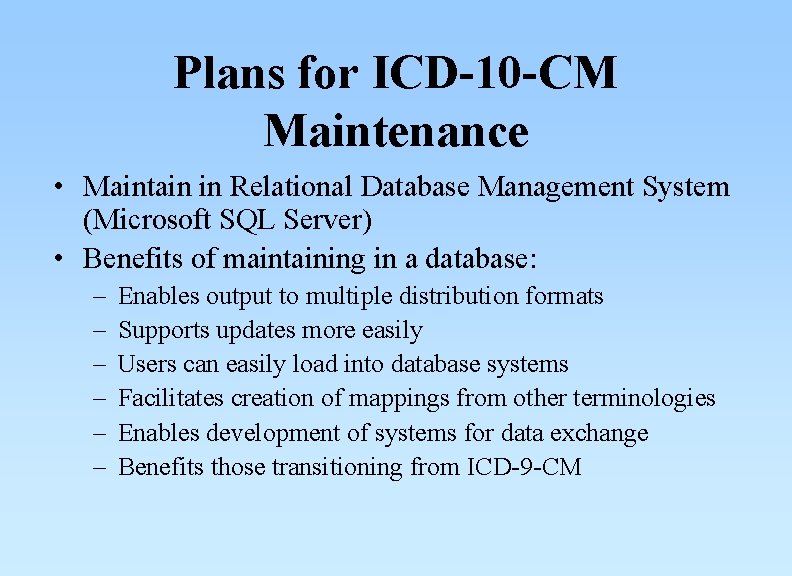 Plans for ICD-10-CM Maintenance

• Maintain in Relational Database Management System (Microsoft SQL Server)
• Benefits of maintaining in a database:
– Enables output to multiple distribution formats
– Supports updates more easily
– Users can easily load into database systems
– Facilitates creation of mappings from other terminologies
– Enables development of systems for data exchange
– Benefits those transitioning from ICD-9-CM